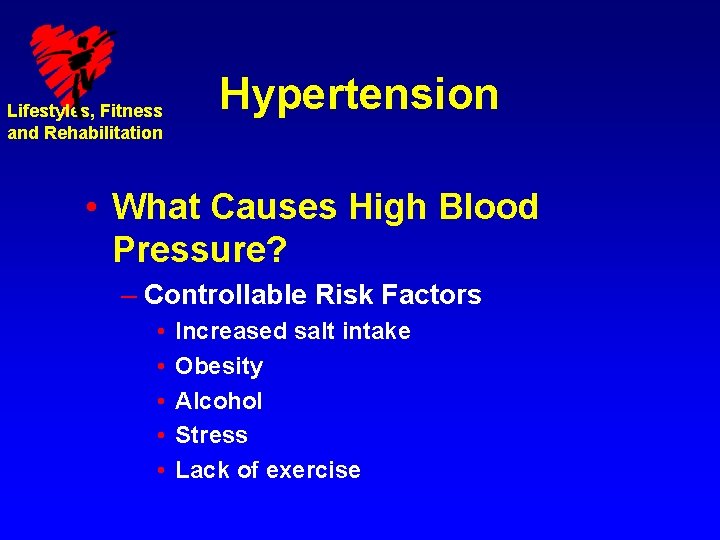 Lifestyles, Fitness and Rehabilitation

Hypertension

• What Causes High Blood Pressure?

– Controllable Risk Factors

• Increased salt intake
• Obesity
• Alcohol
• Stress
• Lack of exercise